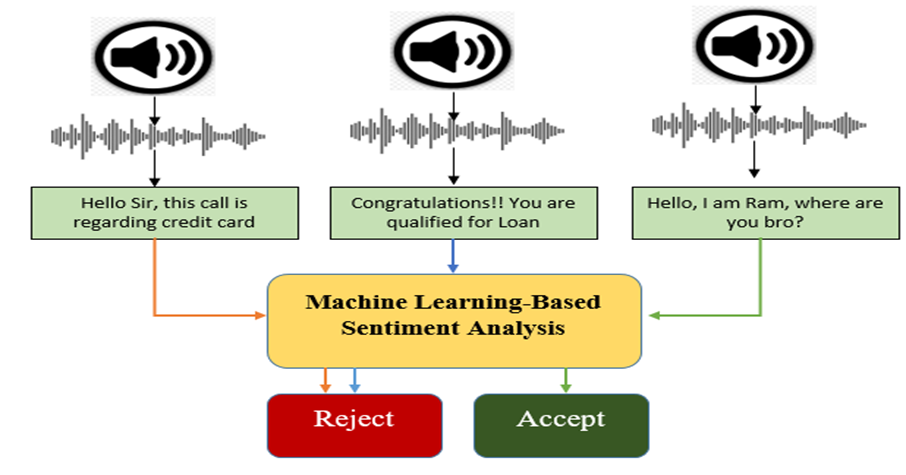 Hello Sir, this call is regarding credit card

Congratulations!! You are qualified for Loan

Hello, I am Ram, where are you bro?

Machine Learning-Based Sentiment Analysis

Reject

Accept